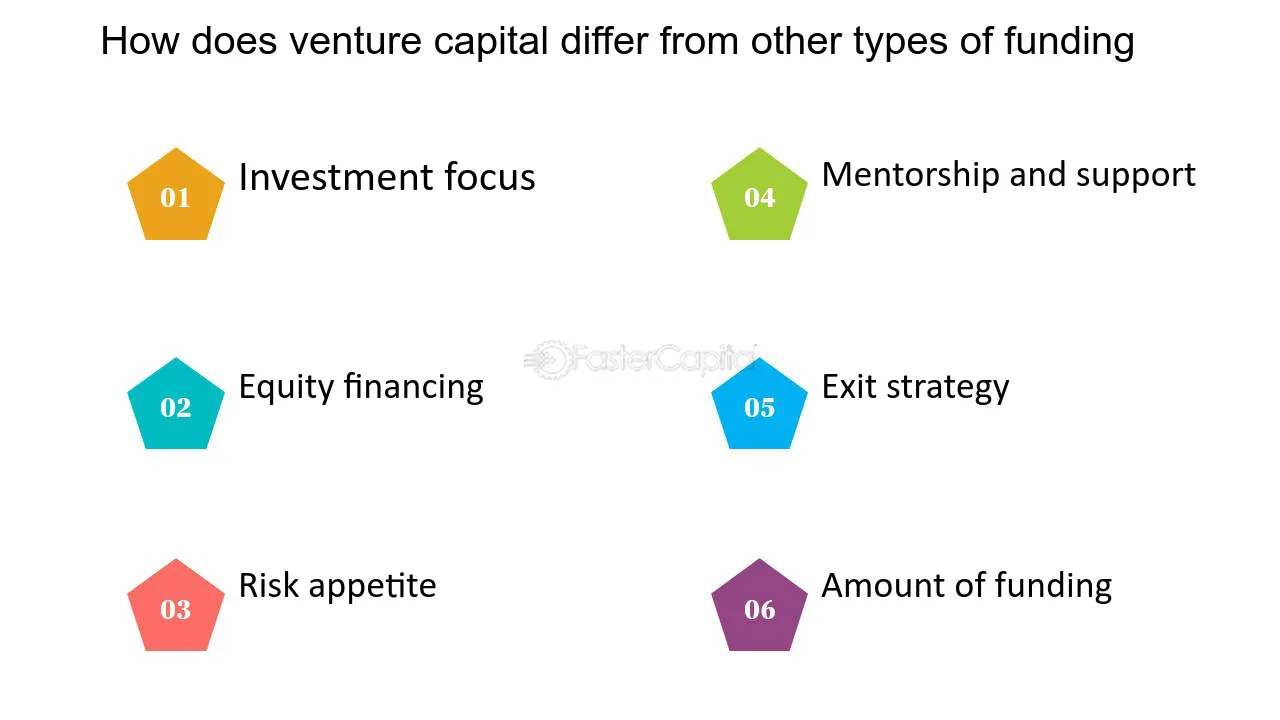 How does venture capital differ from other types of funding

01 Investment focus

02 Equity financing

03 Risk appetite

04 Mentorship and support

05 Exit strategy

06 Amount of funding

FasterCapital